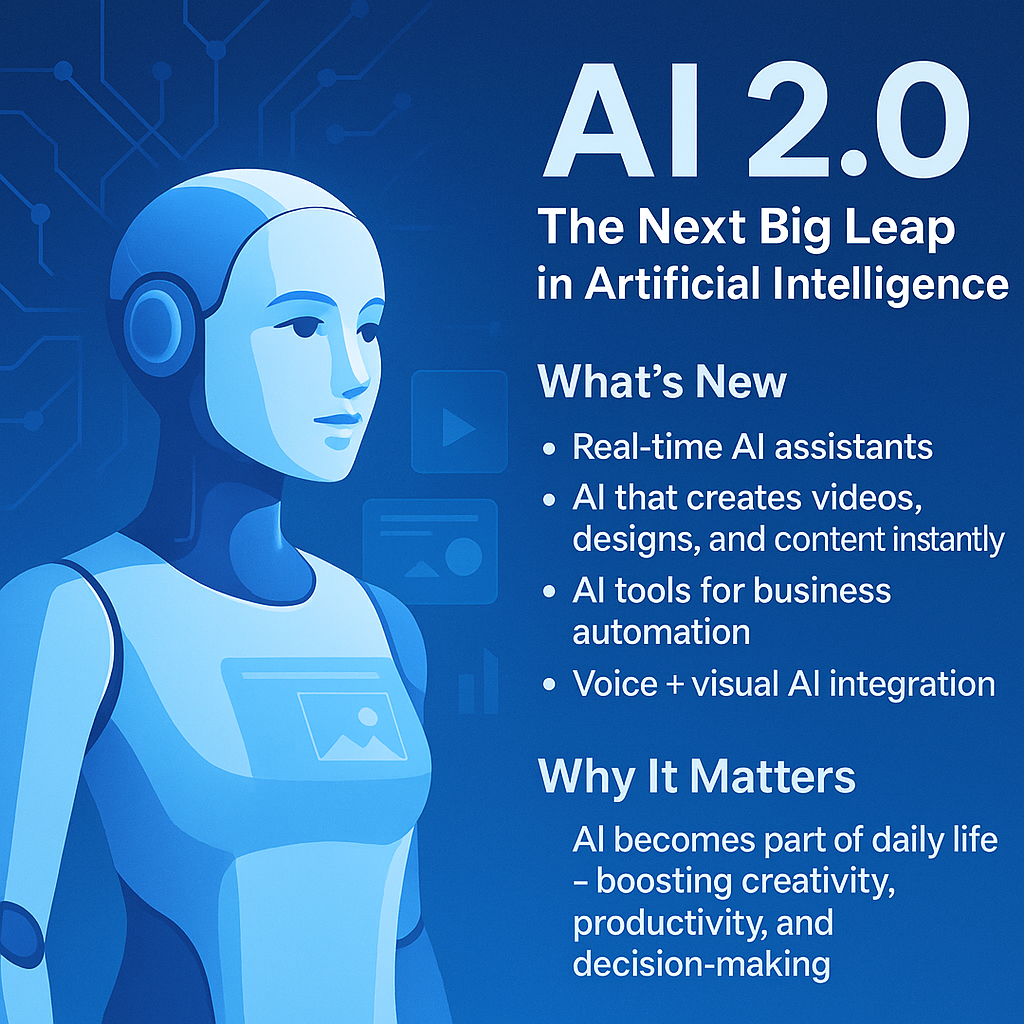 AI 2.0

The Next Big Leap in Artificial Intelligence

What's New

• Real-time AI assistants
• AI that creates videos, designs, and content instantly
• AI tools for business automation
• Voice + visual AI integration

Why It Matters

AI becomes part of daily life – boosting creativity, productivity, and decision-making